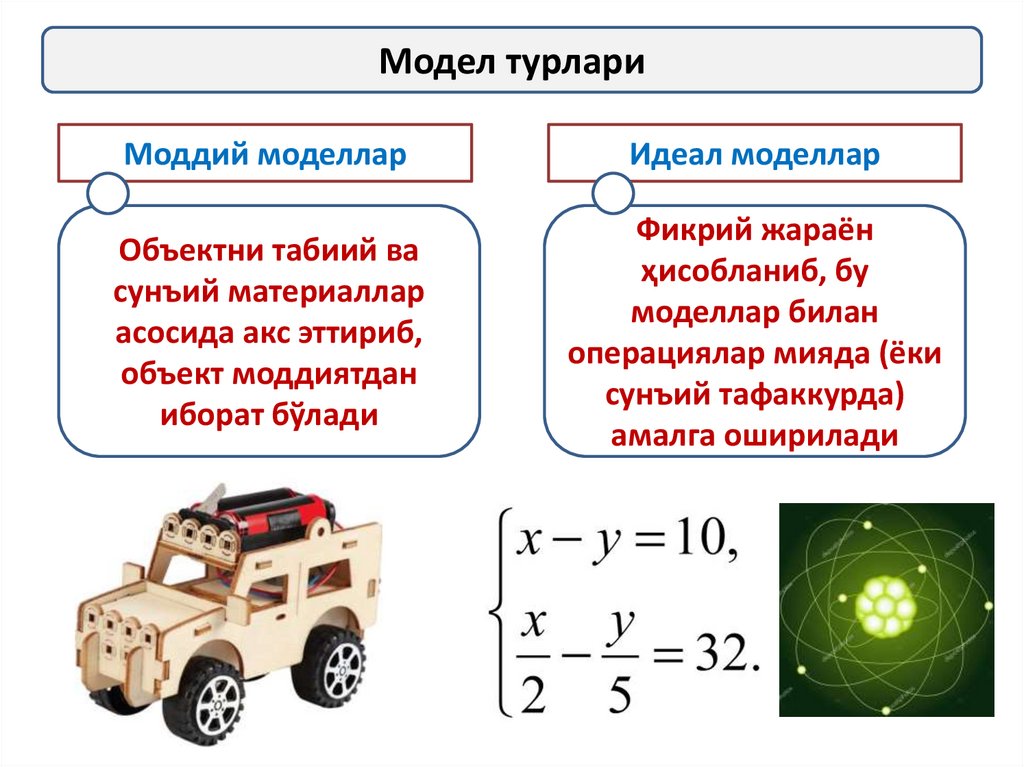 Модел турлари

Моддий моделлар

Объектни табиий ва сунъий материаллар асосида акс эттириб, объект моддиятдан иборат бўлади

Идеал моделлар

Фикрий жараён ҳисобланиб, бу моделлар билан операциялар мияда (ёки сунъий тафаккурда) амалга оширилади

$\begin{cases} x - y = 10, \\ \frac{x}{2} - \frac{y}{5} = 32. \end{cases}$